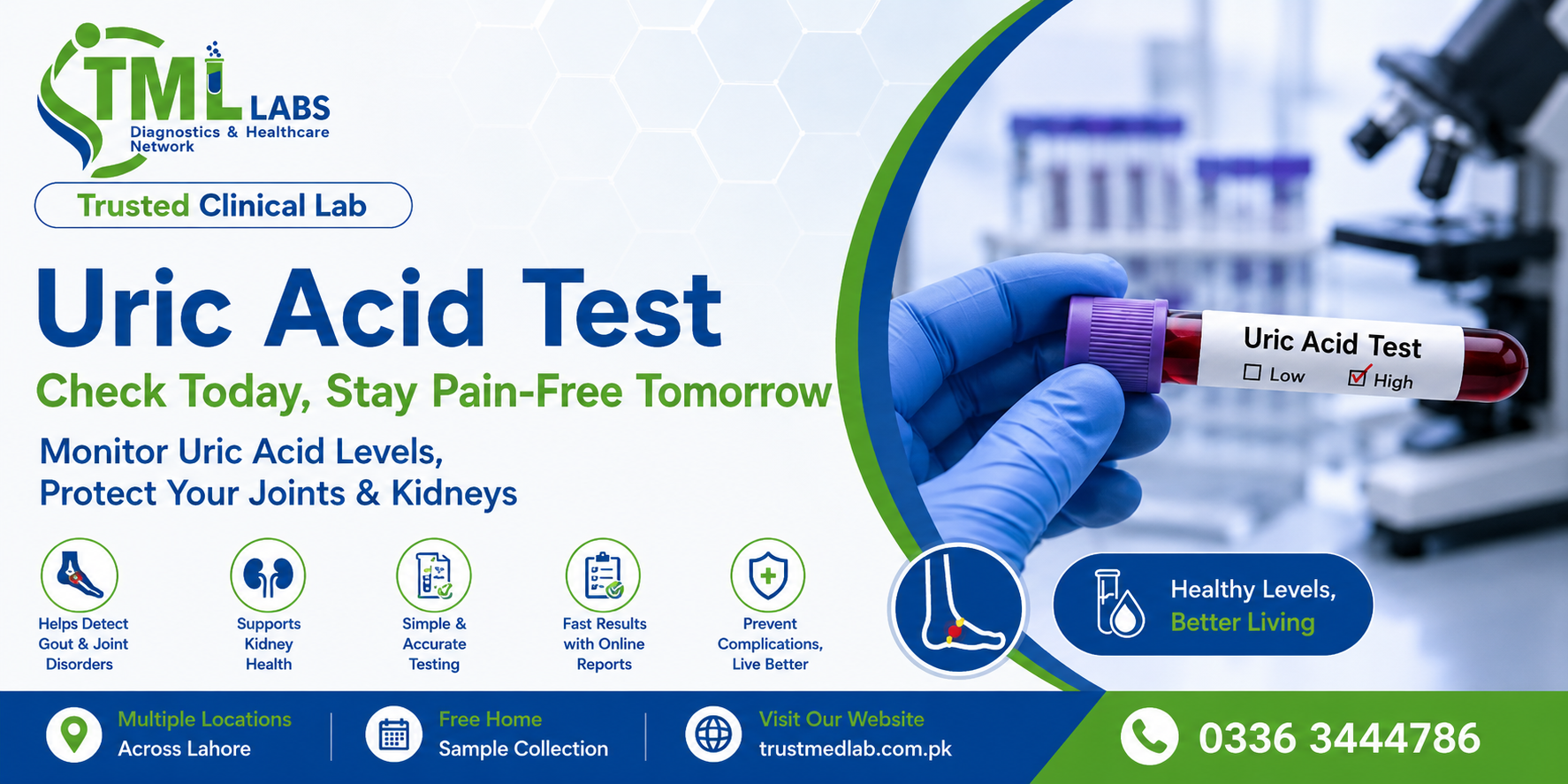 TML LABS
Diagnostics & Healthcare Network

Trusted Clinical Lab

Uric Acid Test

Check Today, Stay Pain-Free Tomorrow

Monitor Uric Acid Levels,
Protect Your Joints & Kidneys

Helps Detect Gout & Joint Disorders

Supports Kidney Health

Simple & Accurate Testing

Fast Results with Online Reports

Prevent Complications, Live Better

Uric Acid Test
Low
High

Healthy Levels,
Better Living

Multiple Locations
Across Lahore

Free Home
Sample Collection

Visit Our Website
trustmedlab.com.pk

0336 3444786